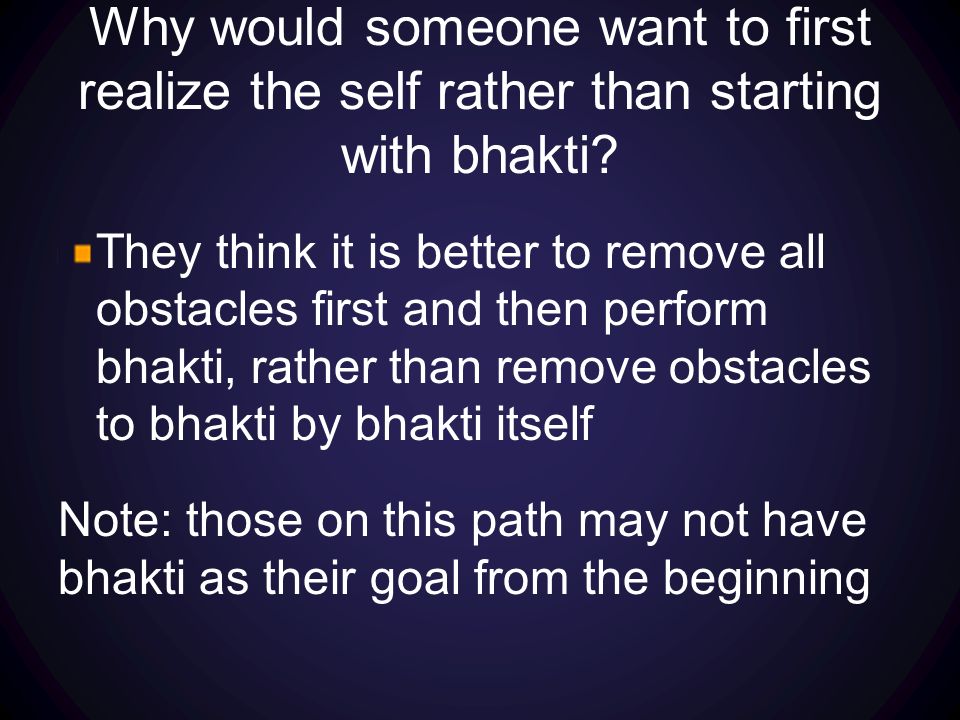 Why would someone want to first realize the self rather than starting with bhakti?

They think it is better to remove all obstacles first and then perform bhakti, rather than remove obstacles to bhakti by bhakti itself

Note: those on this path may not have bhakti as their goal from the beginning